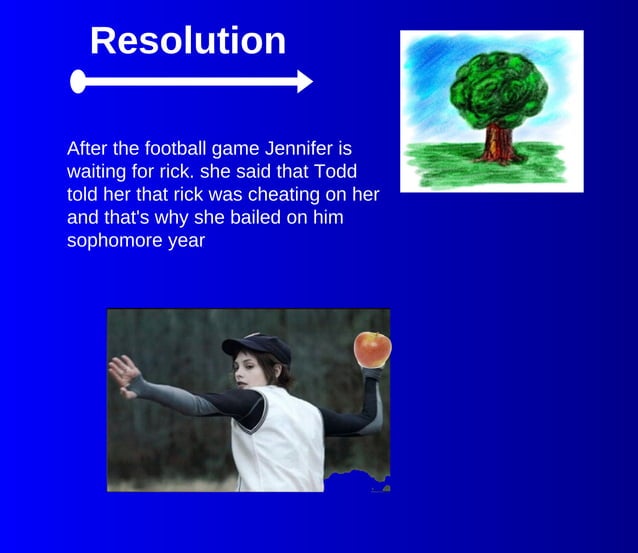 Resolution

After the football game Jennifer is waiting for rick. she said that Todd told her that rick was cheating on her and that's why she bailed on him sophomore year